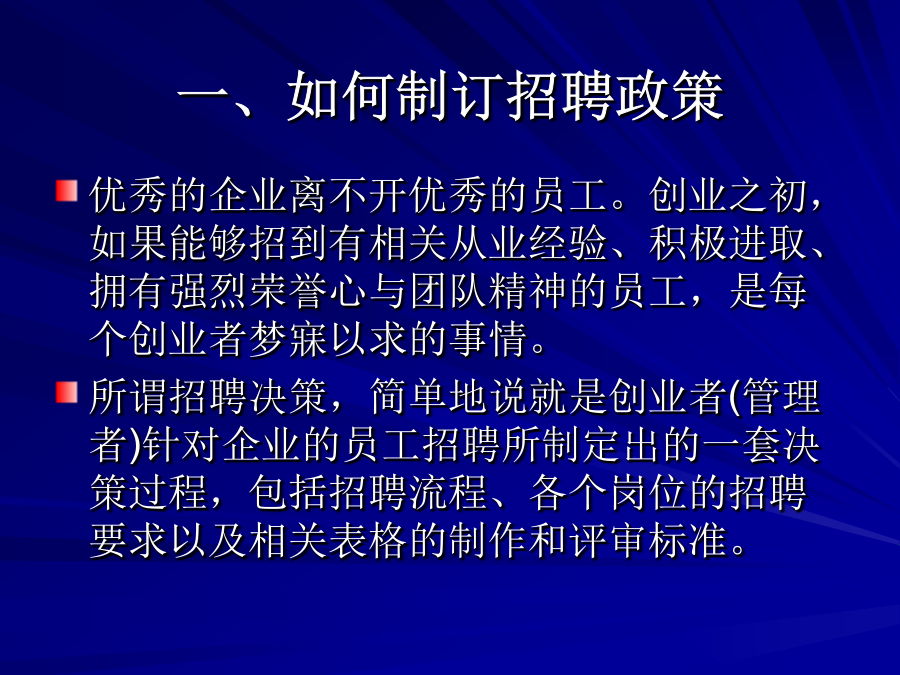 一、如何制订招聘政策

优秀的企业离不开优秀的员工。创业之初，如果能够招到有相关从业经验、积极进取、拥有强烈荣誉心与团队精神的员工，是每个创业者梦寐以求的事情。

所谓招聘决策，简单地说就是创业者(管理者)针对企业的员工招聘所制定出的一套决策过程，包括招聘流程、各个岗位的招聘要求以及相关表格的制作和评审标准。